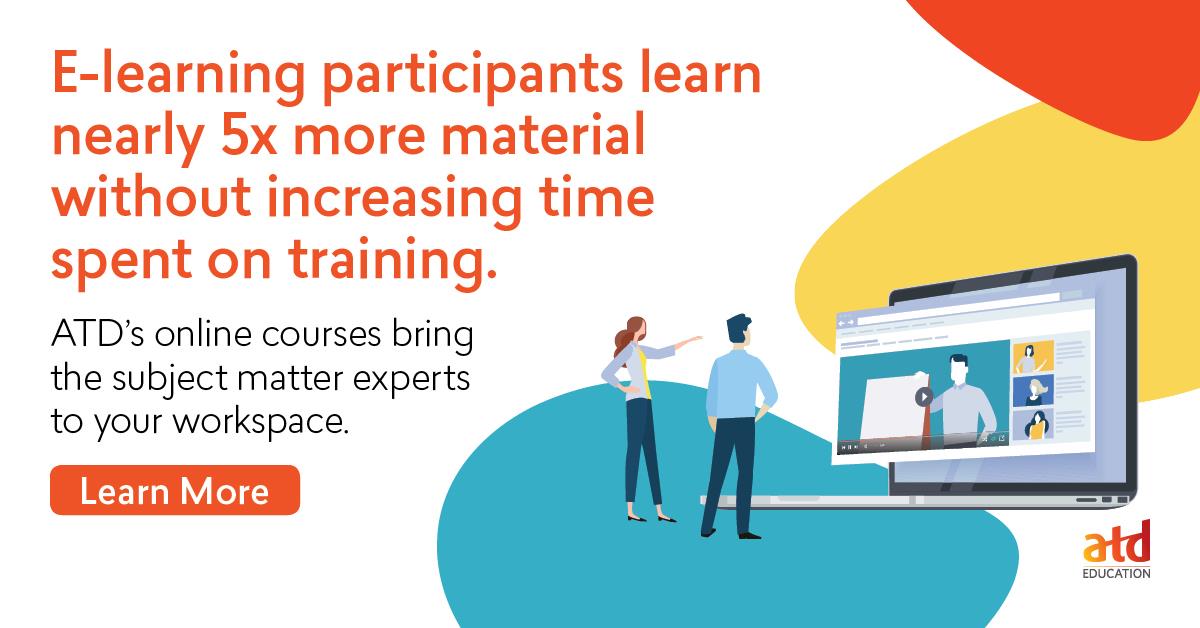 E-learning participants learn nearly 5x more material without increasing time spent on training.

ATD's online courses bring the subject matter experts to your workspace.

Learn More

atd
EDUCATION